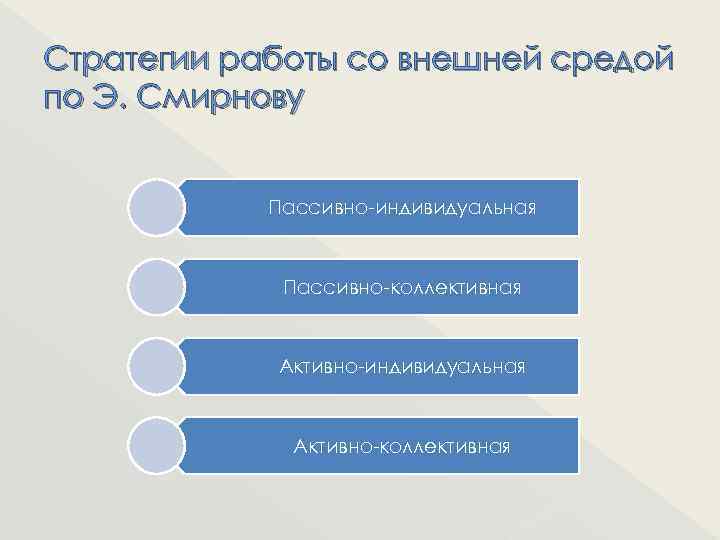 Стратегии работы со внешней средой по Э. Смирнову

Пассивно-индивидуальная

Пассивно-коллективная

Активно-индивидуальная

Активно-коллективная